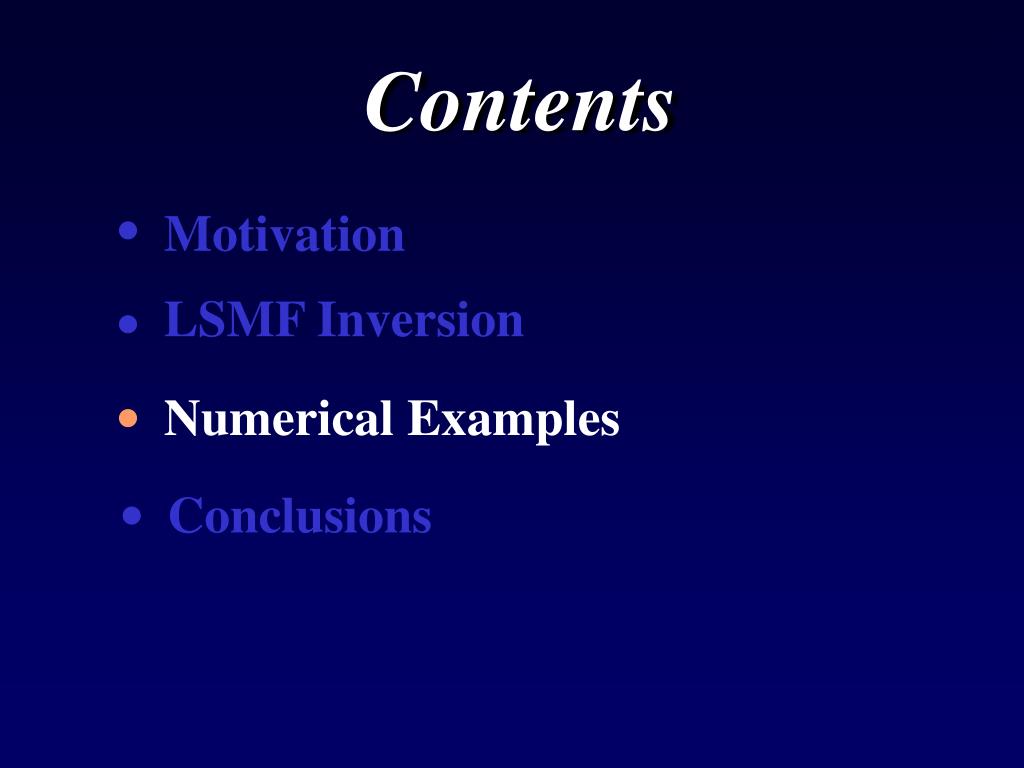 Contents

• Motivation
• LSMF Inversion
• Numerical Examples
• Conclusions